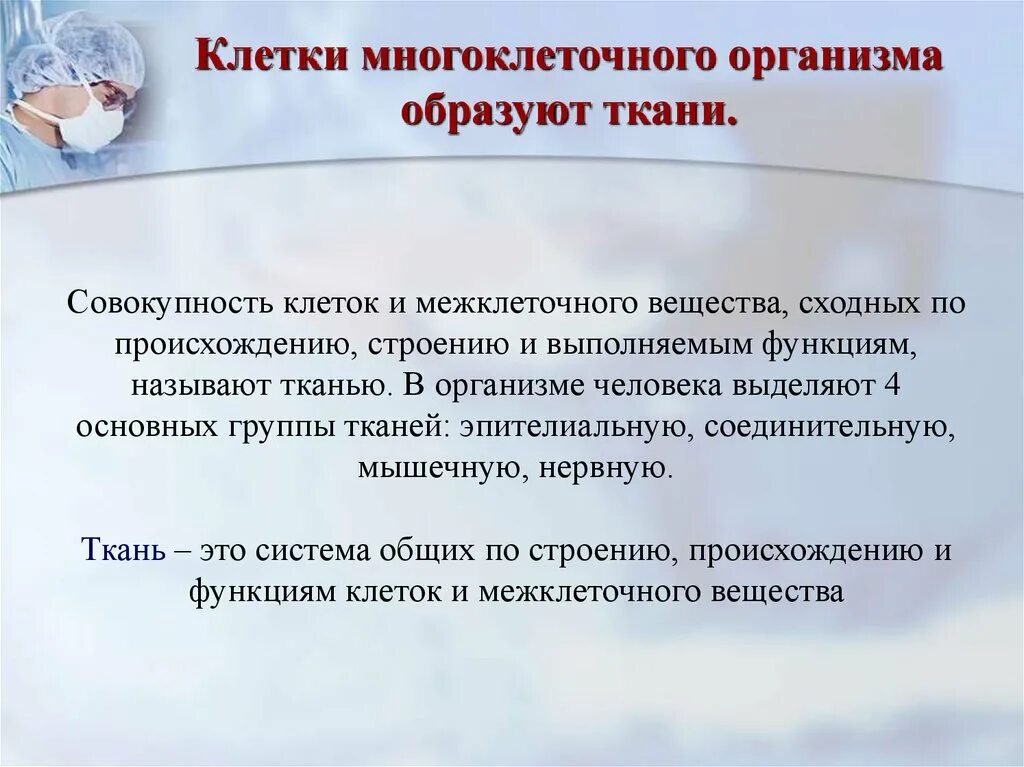 Клетки многоклеточного организма образуют ткани.

Совокупность клеток и межклеточного вещества, сходных по происхождению, строению и выполняемым функциям, называют тканью. В организме человека выделяют 4 основных группы тканей: эпителиальную, соединительную, мышечную, нервную.

Ткань – это система общих по строению, происхождению и функциям клеток и межклеточного вещества